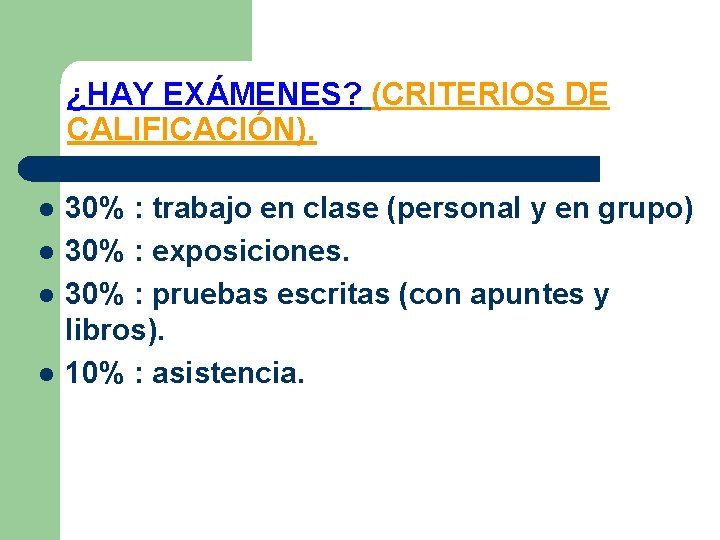 ¿HAY EXÁMENES? (CRITERIOS DE CALIFICACIÓN).

- 30% : trabajo en clase (personal y en grupo)
- 30% : exposiciones.
- 30% : pruebas escritas (con apuntes y libros).
- 10% : asistencia.